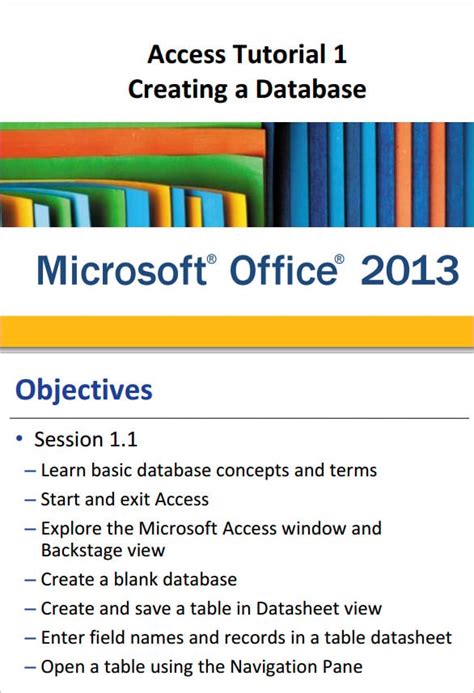 Access Tutorial 1
Creating a Database

Microsoft® Office® 2013

Objectives

• Session 1.1
– Learn basic database concepts and terms
– Start and exit Access
– Explore the Microsoft Access window and Backstage view
– Create a blank database
– Create and save a table in Datasheet view
– Enter field names and records in a table datasheet
– Open a table using the Navigation Pane